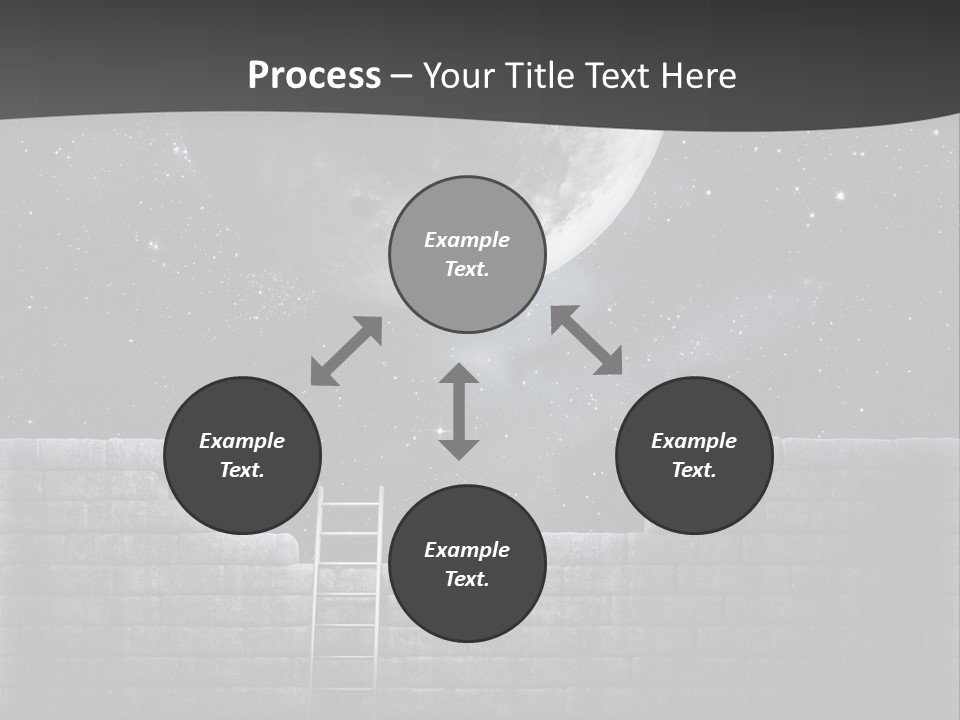 Process – Your Title Text Here

Example Text.

Example Text.

Example Text.

Example Text.